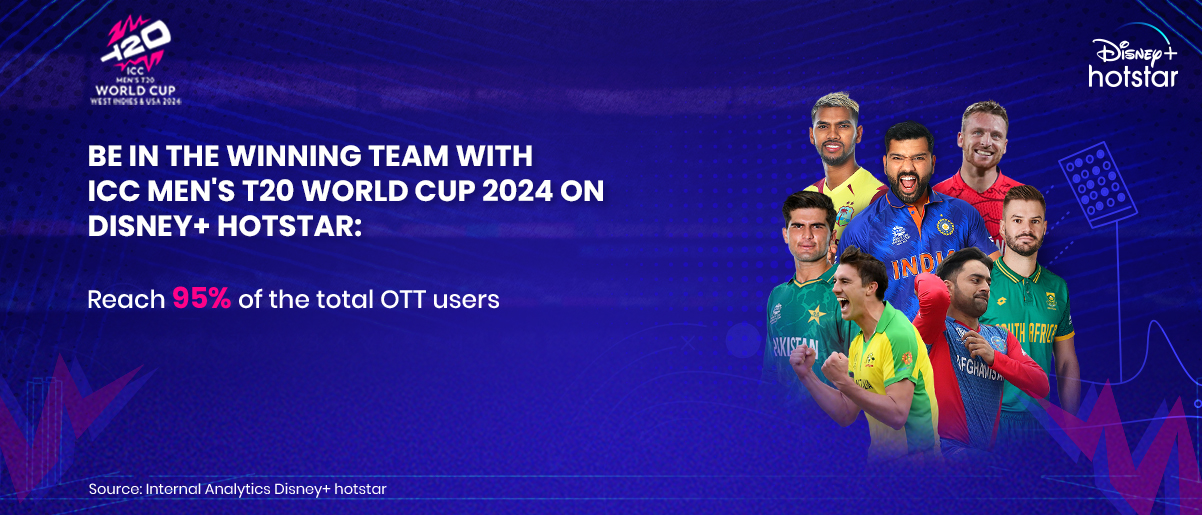 T20
ICC
MEN'S T20
WORLD CUP
WEST INDIES & USA 2024

Disney+
hotstar

BE IN THE WINNING TEAM WITH ICC MEN'S T20 WORLD CUP 2024 ON DISNEY+ HOTSTAR:

Reach 95% of the total OTT users

INDIA
PAKISTAN
AFGHANISTAN
SOUTH AFRICA

Source: Internal Analytics Disney+ hotstar